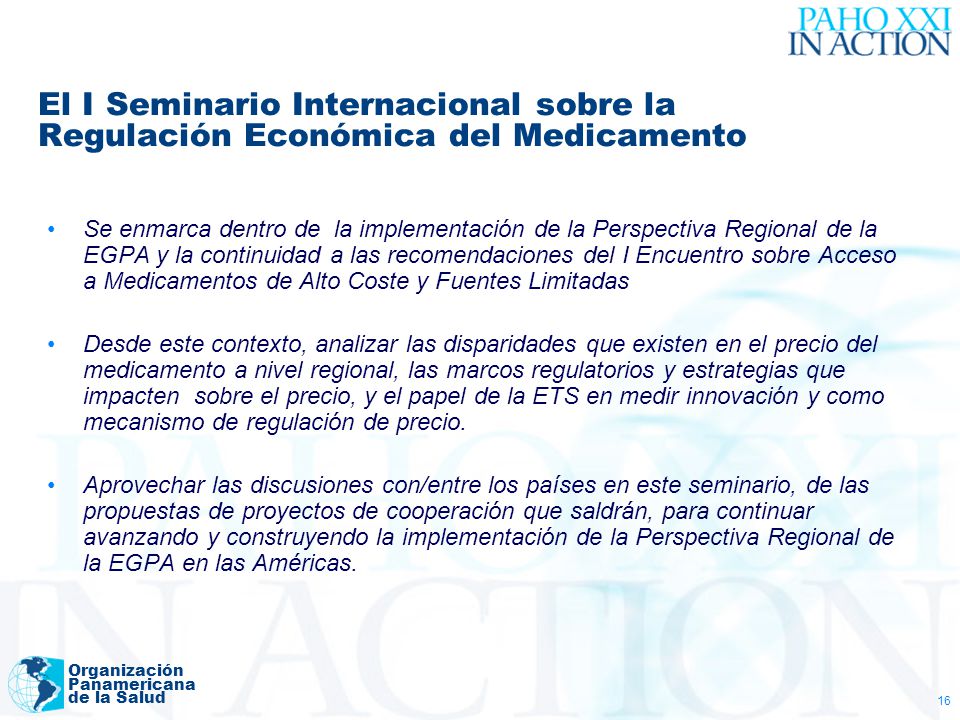 PAHO XXI
IN ACTION

El I Seminario Internacional sobre la Regulación Económica del Medicamento

• Se enmarca dentro de la implementación de la Perspectiva Regional de la EGPA y la continuidad a las recomendaciones del I Encuentro sobre Acceso a Medicamentos de Alto Coste y Fuentes Limitadas

• Desde este contexto, analizar las disparidades que existen en el precio del medicamento a nivel regional, las marcos regulatorios y estrategias que impacten sobre el precio, y el papel de la ETS en medir innovación y como mecanismo de regulación de precio.

• Aprovechar las discusiones con/entre los países en este seminario, de las propuestas de proyectos de cooperación que saldrán, para continuar avanzando y construyendo la implementación de la Perspectiva Regional de la EGPA en las Américas.

Organización Panamericana de la Salud

16